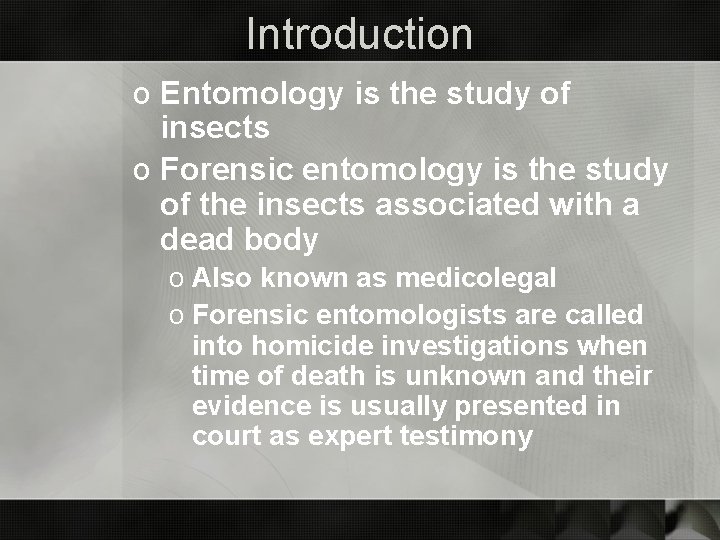 Introduction

o Entomology is the study of insects

o Forensic entomology is the study of the insects associated with a dead body

o Also known as medicolegal

o Forensic entomologists are called into homicide investigations when time of death is unknown and their evidence is usually presented in court as expert testimony